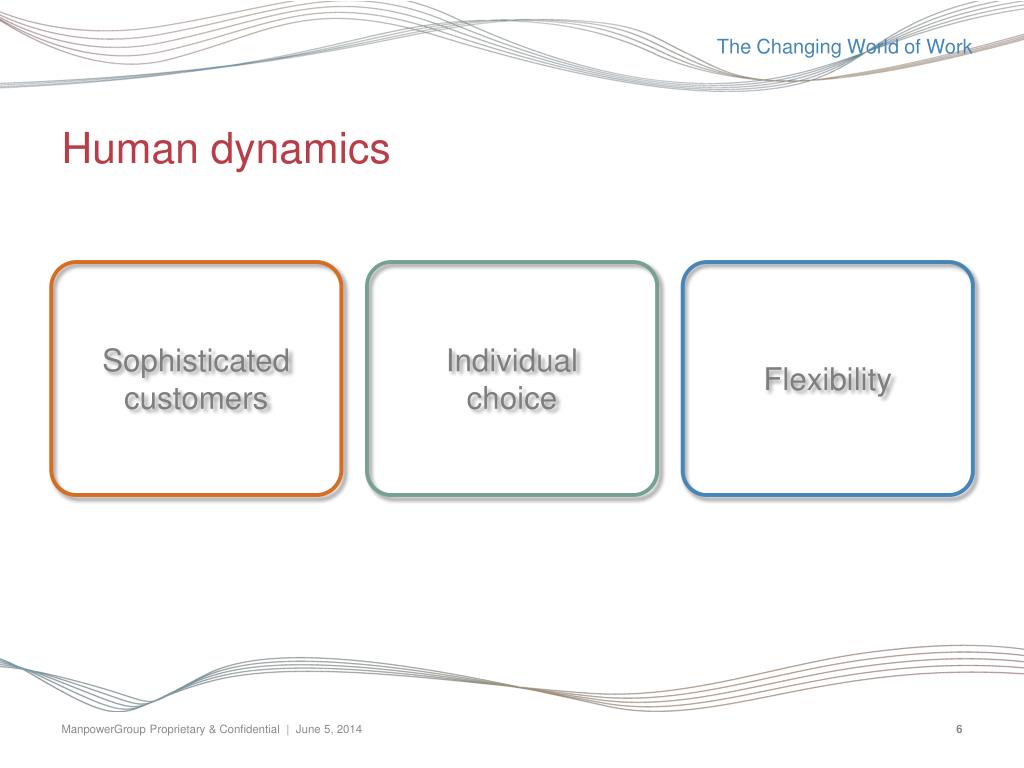 The Changing World of Work

Human dynamics

Sophisticated customers

Individual choice

Flexibility

ManpowerGroup Proprietary & Confidential | June 5, 2014

6